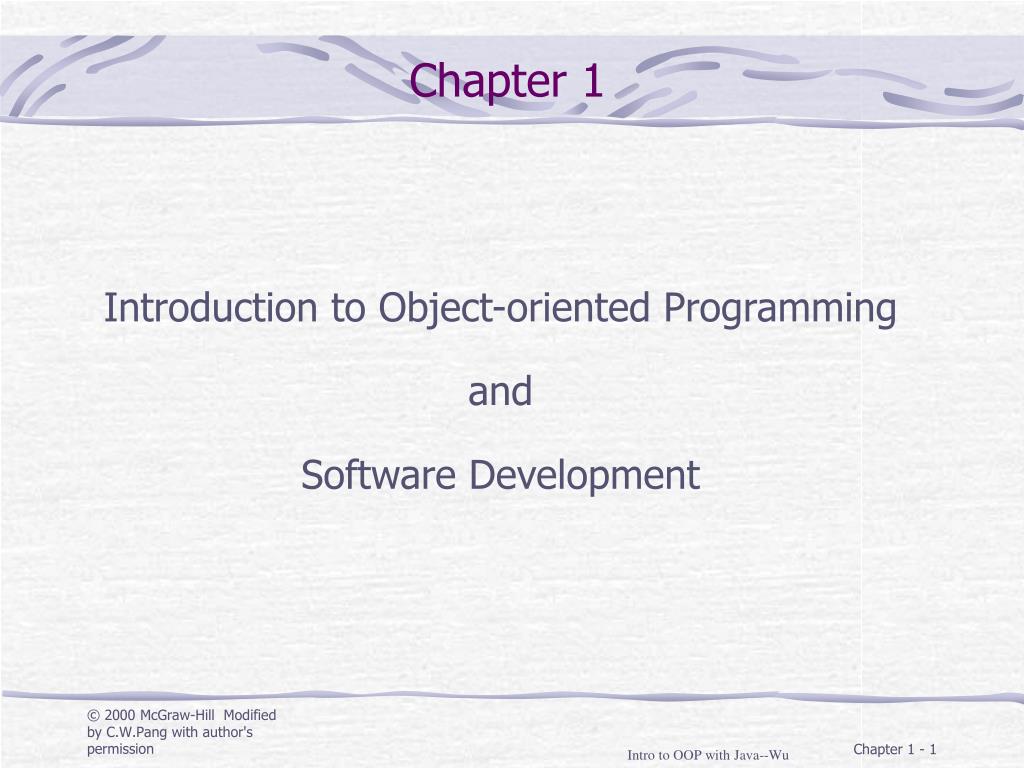 Chapter 1

Introduction to Object-oriented Programming

and

Software Development

© 2000 McGraw-Hill Modified by C.W.Pang with author's permission

Intro to OOP with Java--Wu

Chapter 1 - 1